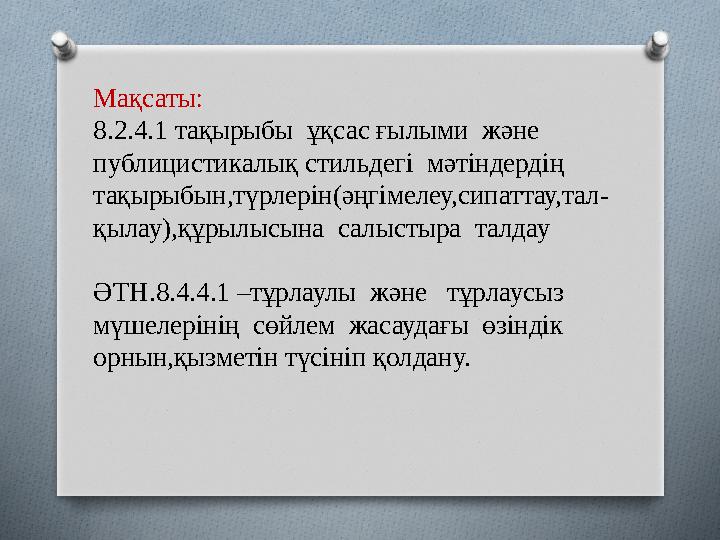 Мақсаты:
8.2.4.1 тақырыбы ұқсас ғылыми және публицистикалық стильдегі мәтіндердің тақырыбын,түрлерін(әңгімелеу,сипаттау,талқылау),құрылысына салыстыра талдау

ӘТН.8.4.4.1 –тұрлаулы және тұрлаусыз мүшелерінің сөйлем жасаудағы өзіндік орнын,қызметін түсініп қолдану.